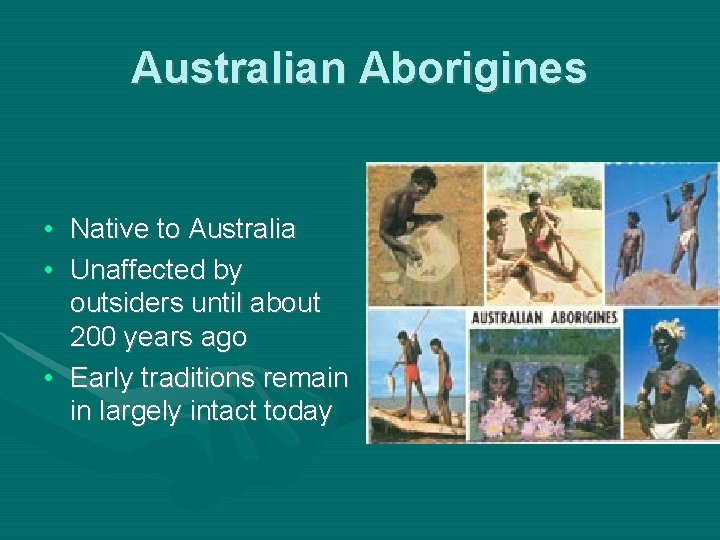 Australian Aborigines

• Native to Australia
• Unaffected by outsiders until about 200 years ago
• Early traditions remain in largely intact today

AUSTRALIAN ABORIGINES